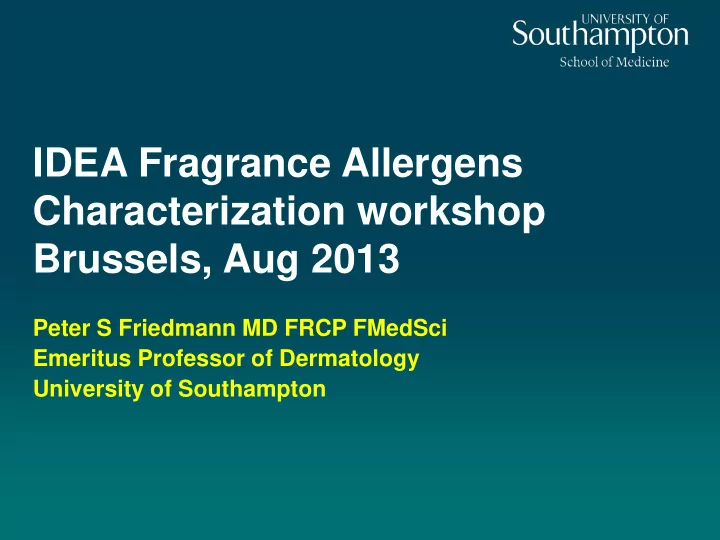 UNIVERSITY OF
Southampton
School of Medicine

IDEA Fragrance Allergens Characterization workshop Brussels, Aug 2013

Peter S Friedmann MD FRCP FMedSci
Emeritus Professor of Dermatology
University of Southampton